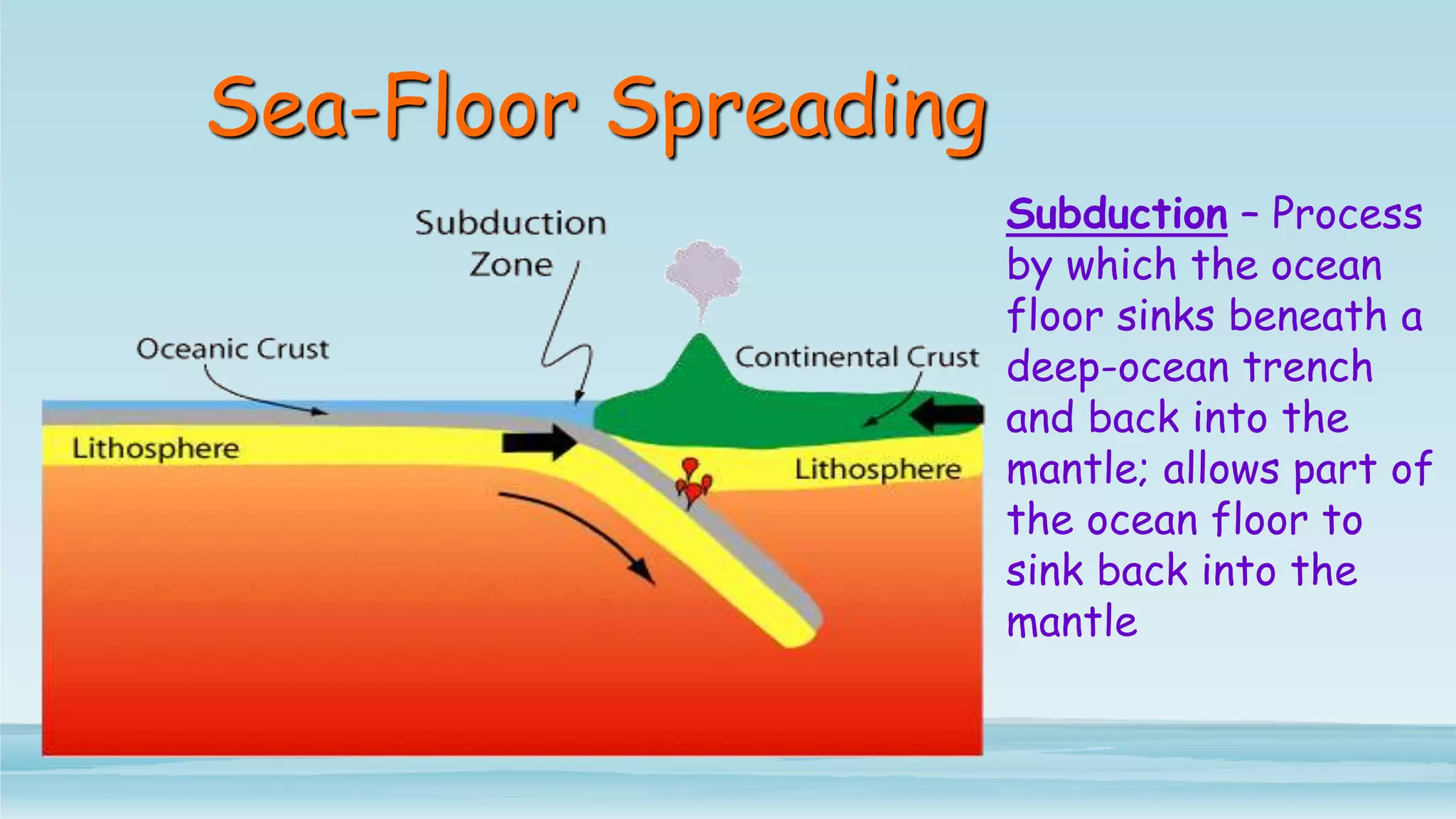 Sea-Floor Spreading

Subduction Zone

Oceanic Crust

Continental Crust

Lithosphere

Lithosphere

Subduction – Process by which the ocean floor sinks beneath a deep-ocean trench and back into the mantle; allows part of the ocean floor to sink back into the mantle